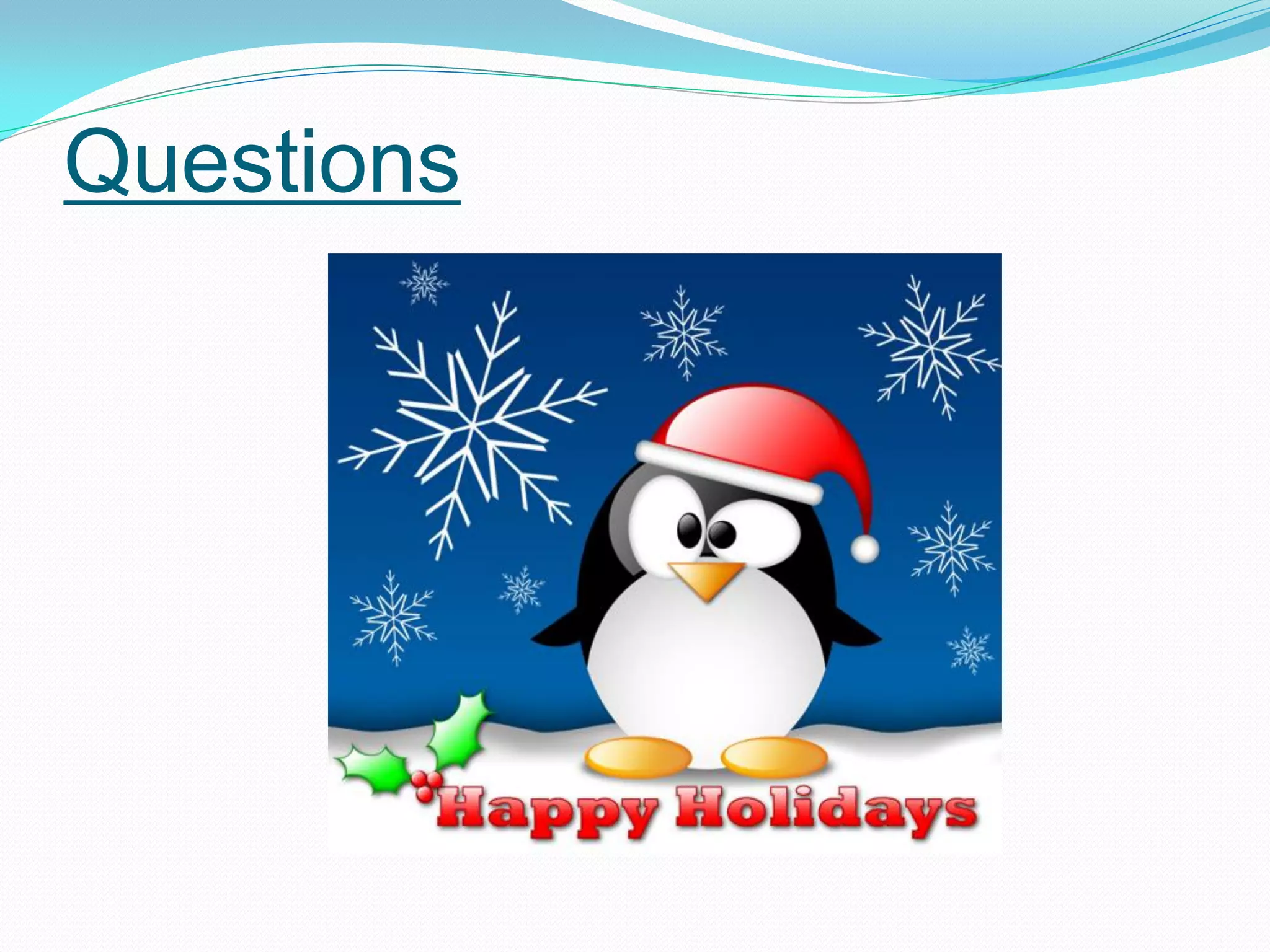 Questions

Happy Holidays